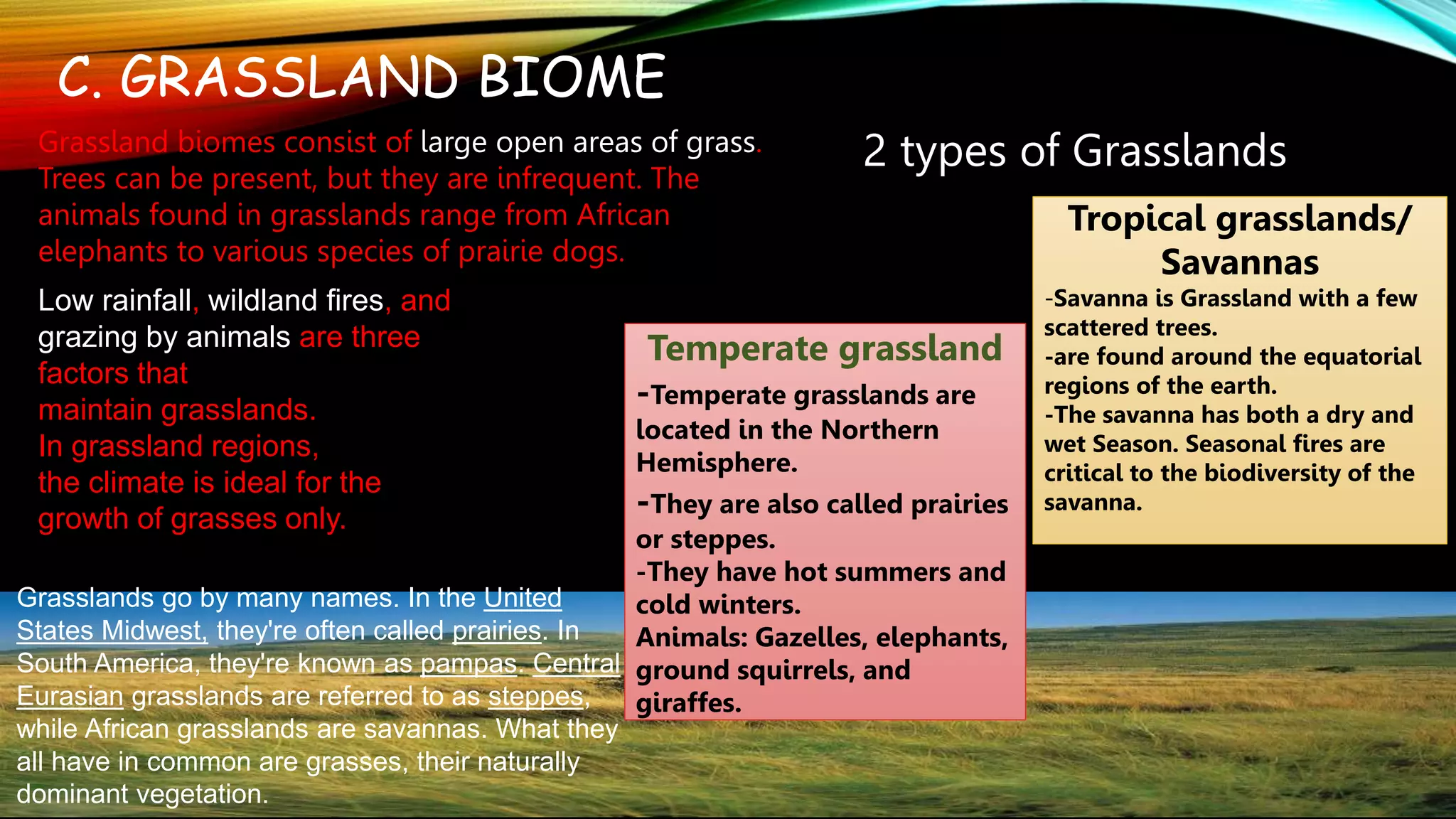 C. GRASSLAND BIOME

Grassland biomes consist of large open areas of grass. Trees can be present, but they are infrequent. The animals found in grasslands range from African elephants to various species of prairie dogs.

Low rainfall, wildland fires, and grazing by animals are three factors that maintain grasslands. In grassland regions, the climate is ideal for the growth of grasses only.

Grasslands go by many names. In the United States Midwest, they're often called prairies. In South America, they're known as pampas. Central Eurasian grasslands are referred to as steppes, while African grasslands are savannas. What they all have in common are grasses, their naturally dominant vegetation.

2 types of Grasslands

Temperate grassland

-Temperate grasslands are located in the Northern Hemisphere.

-They are also called prairies or steppes.
-They have hot summers and cold winters.
Animals: Gazelles, elephants, ground squirrels, and giraffes.

Tropical grasslands/ Savannas

-Savanna is Grassland with a few scattered trees.
-are found around the equatorial regions of the earth.
-The savanna has both a dry and wet Season. Seasonal fires are critical to the biodiversity of the savanna.